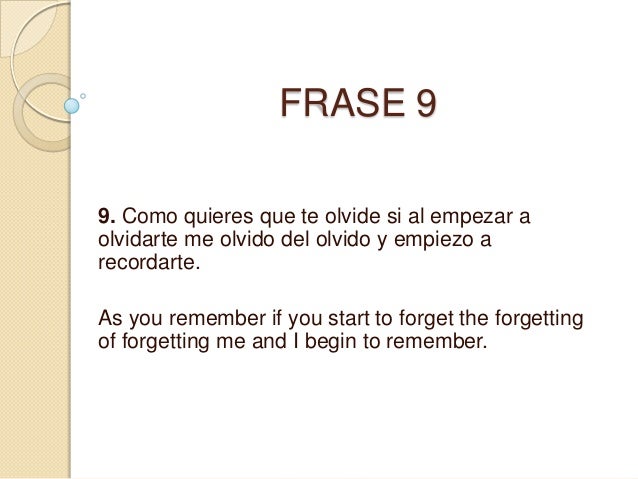 FRASE 9

9. Como quieres que te olvide si al empezar a olvidarte me olvido del olvido y empiezo a recordarte.

As you remember if you start to forget the forgetting of forgetting me and I begin to remember.